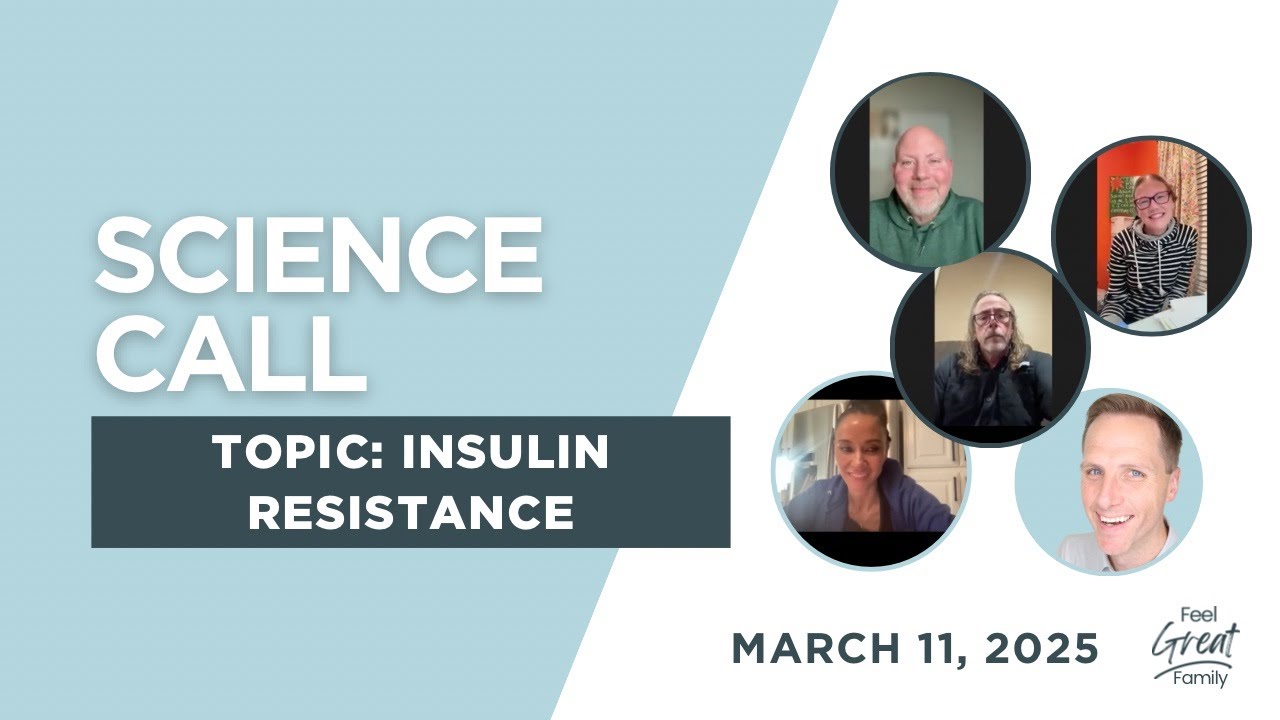 SCIENCE CALL

TOPIC: INSULIN RESISTANCE

MARCH 11, 2025

Feel Great Family